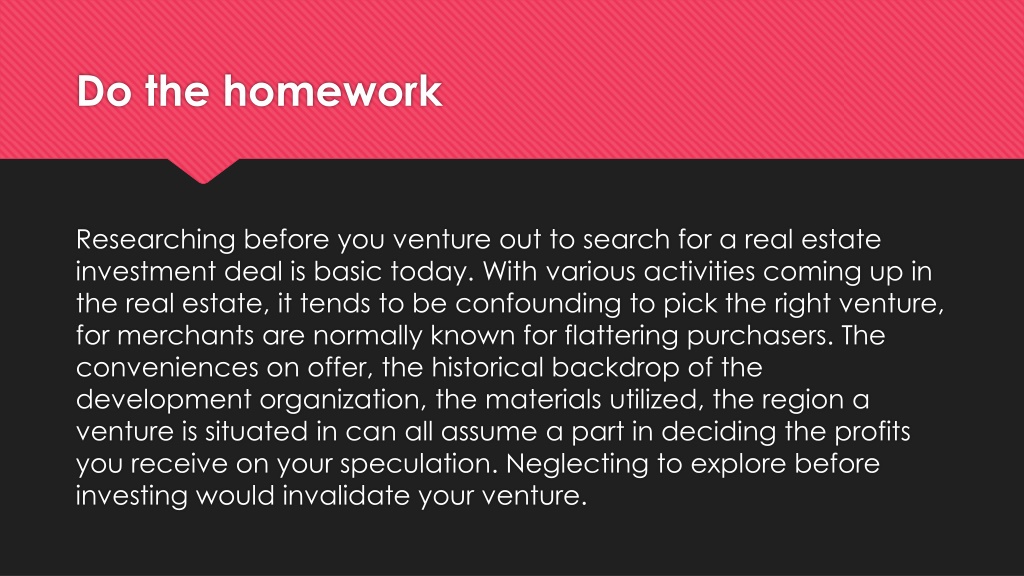 Do the homework

Researching before you venture out to search for a real estate investment deal is basic today. With various activities coming up in the real estate, it tends to be confounding to pick the right venture, for merchants are normally known for flattering purchasers. The conveniences on offer, the historical backdrop of the development organization, the materials utilized, the region a venture is situated in can all assume a part in deciding the profits you receive on your speculation. Neglecting to explore before investing would invalidate your venture.